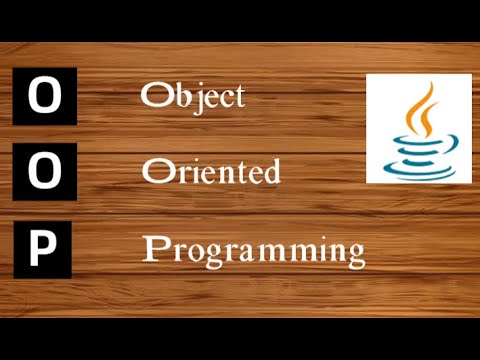 O Object

O Oriented

P Programming